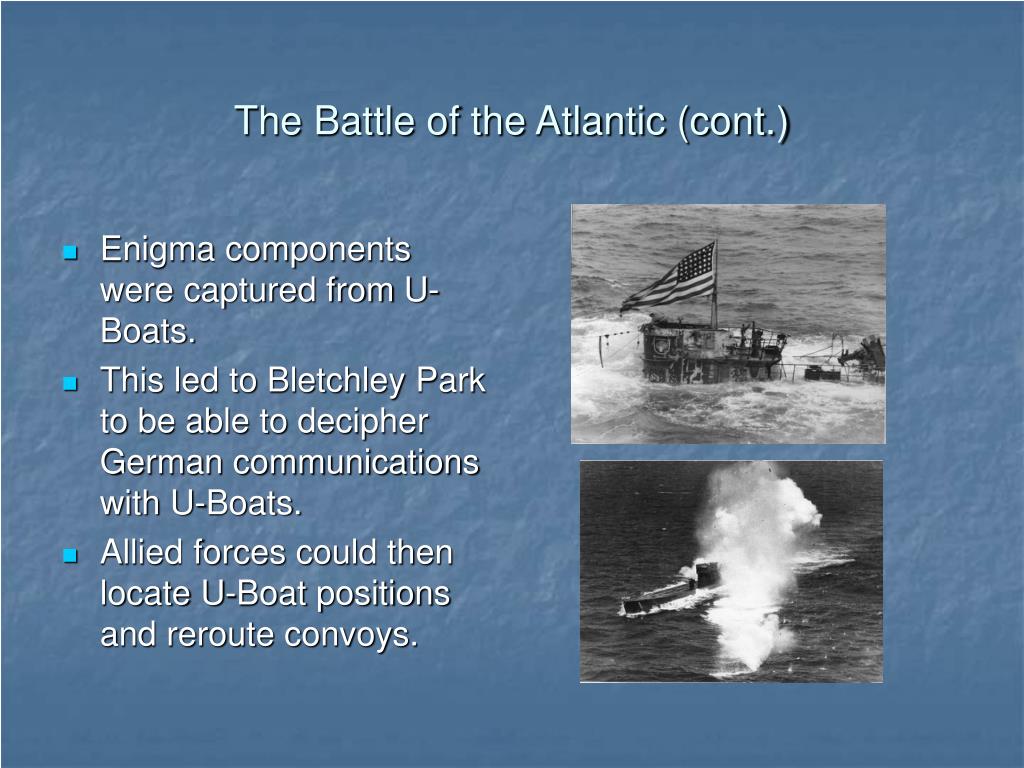 The Battle of the Atlantic (cont.)

- Enigma components were captured from U-Boats.
- This led to Bletchley Park to be able to decipher German communications with U-Boats.
- Allied forces could then locate U-Boat positions and reroute convoys.